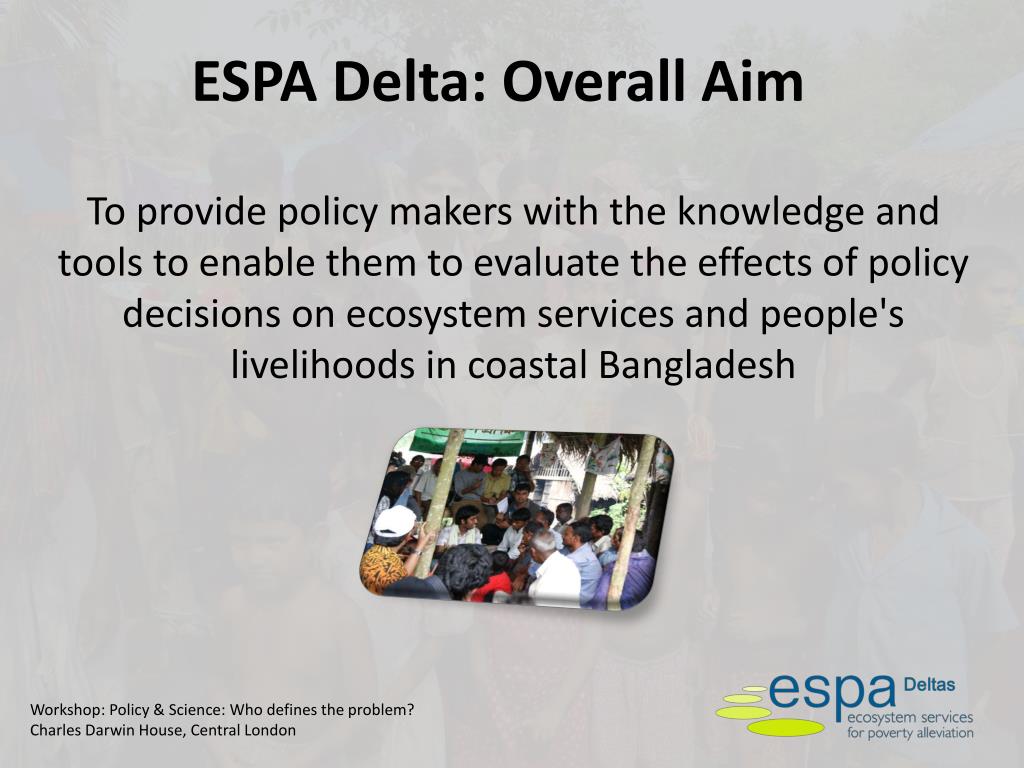 ESPA Delta: Overall Aim

To provide policy makers with the knowledge and tools to enable them to evaluate the effects of policy decisions on ecosystem services and people's livelihoods in coastal Bangladesh

Workshop: Policy & Science: Who defines the problem?
Charles Darwin House, Central London

espa Deltas
ecosystem services
for poverty alleviation